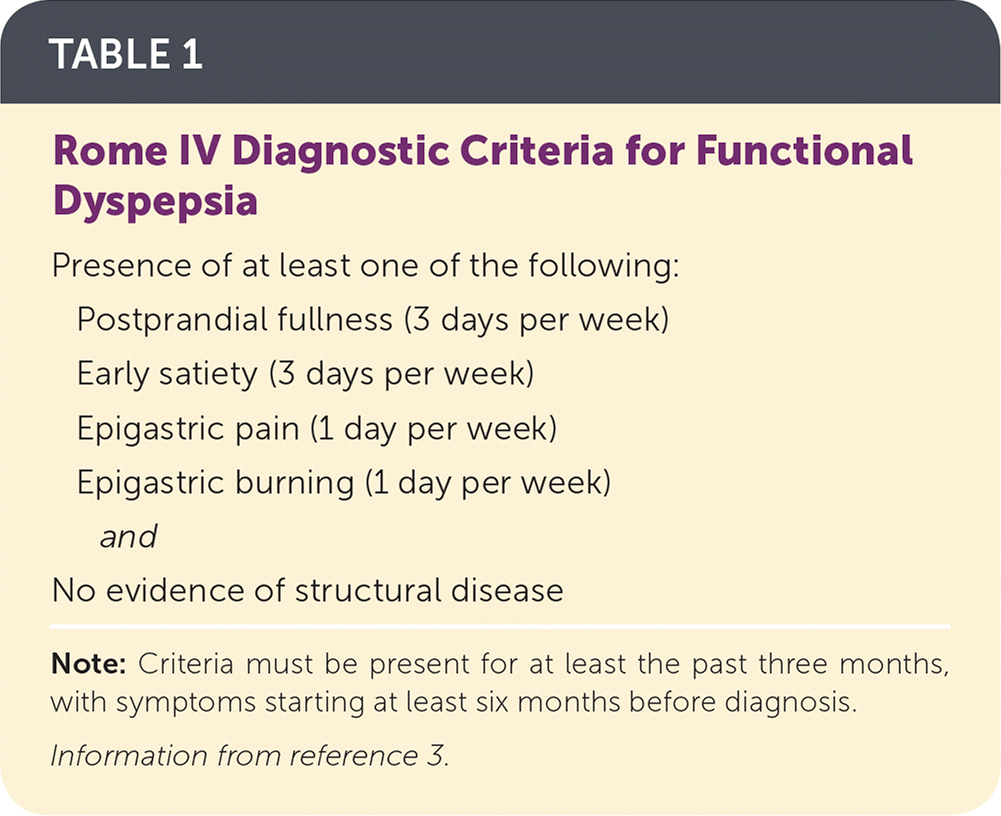 TABLE 1

Rome IV Diagnostic Criteria for Functional Dyspepsia

Presence of at least one of the following:

Postprandial fullness (3 days per week)

Early satiety (3 days per week)

Epigastric pain (1 day per week)

Epigastric burning (1 day per week)

and

No evidence of structural disease

Note: Criteria must be present for at least the past three months, with symptoms starting at least six months before diagnosis.

Information from reference 3.